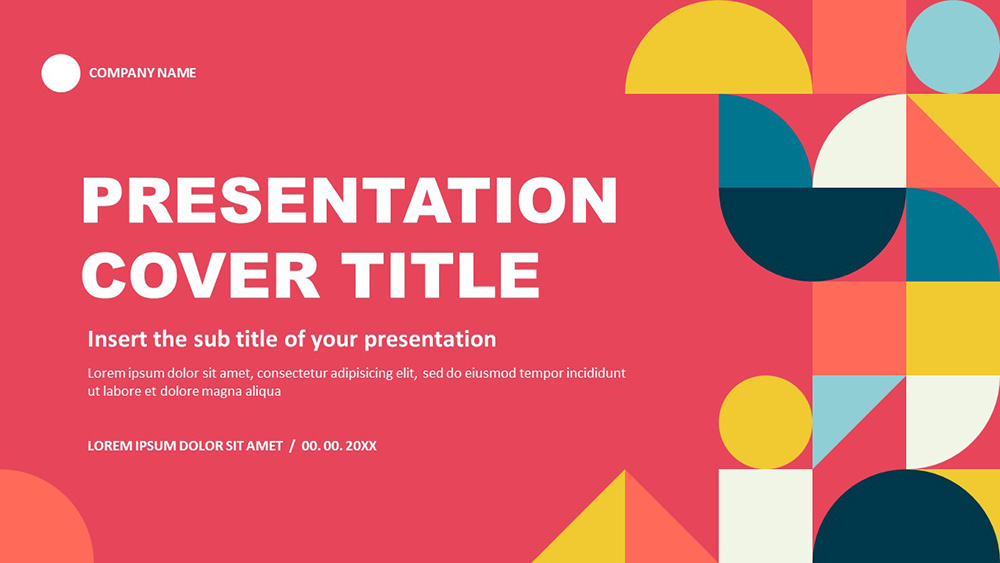 COMPANY NAME

PRESENTATION COVER TITLE

Insert the sub title of your presentation

Lorem ipsum dolor sit amet, consectetur adipisicing elit, sed do eiusmod tempor incididunt ut labore et dolore magna aliqua

LOREM IPSUM DOLOR SIT AMET / 00. 00. 20XX